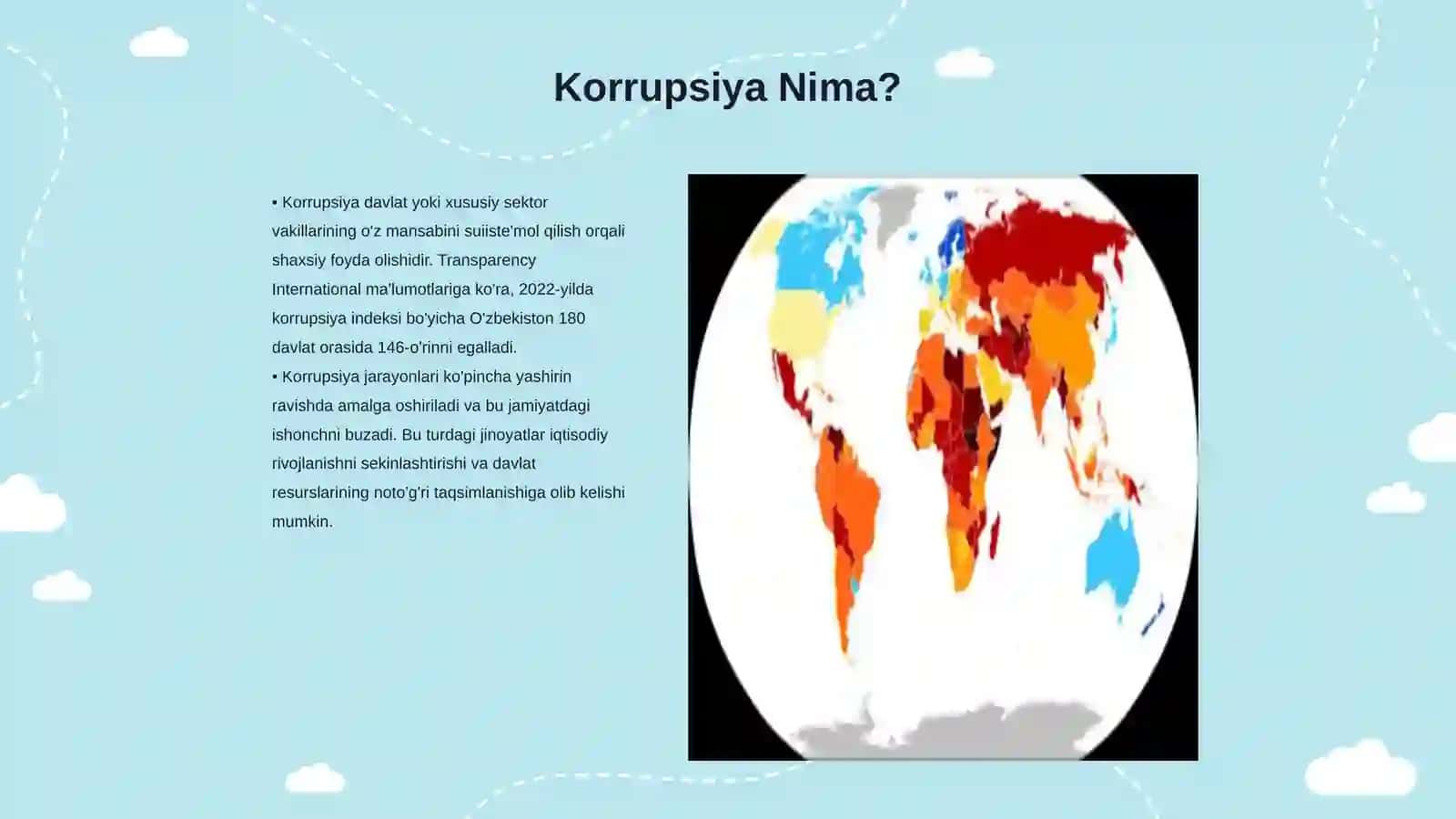 Korrupsiya Nima?

▪ Korrupsiya davlat yoki xususiy sektor vakillarining o'z mansabini suiiste'mol qilish orqali shaxsiy foyda olishidir. Transparency International ma'lumotlariga ko'ra, 2022-yilda korrupsiya indeksi bo'yicha O'zbekiston 180 davlat orasida 146-o'rinni egalladi.
▪ Korrupsiya jarayonlari ko'pincha yashirin ravishda amalga oshiriladi va bu jamiyatdagi ishonchni buzadi. Bu turdagi jinoyatlar iqtisodiy rivojlanishni sekinlashtirishi va davlat resurslarining noto'g'ri taqsimlanishiga olib kelishi mumkin.